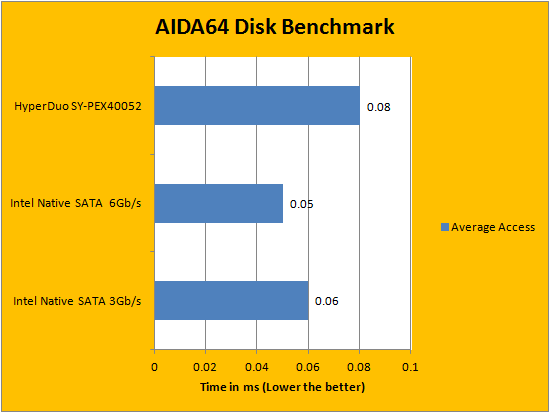 AIDA64 Disk Benchmark

HyperDuo SY-PEX40052

0.08

Intel Native SATA 6Gb/s

0.05

Intel Native SATA 3Gb/s

0.06

Average Access

0

0.02

0.04

0.06

0.08

0.1

Time in ms (Lower the better)